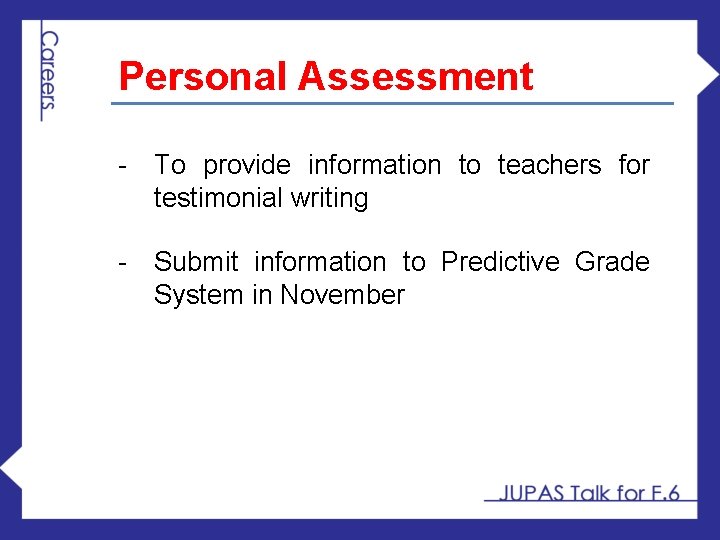 Careers

Personal Assessment

- To provide information to teachers for testimonial writing

- Submit information to Predictive Grade System in November

JUPAS Talk for F.6